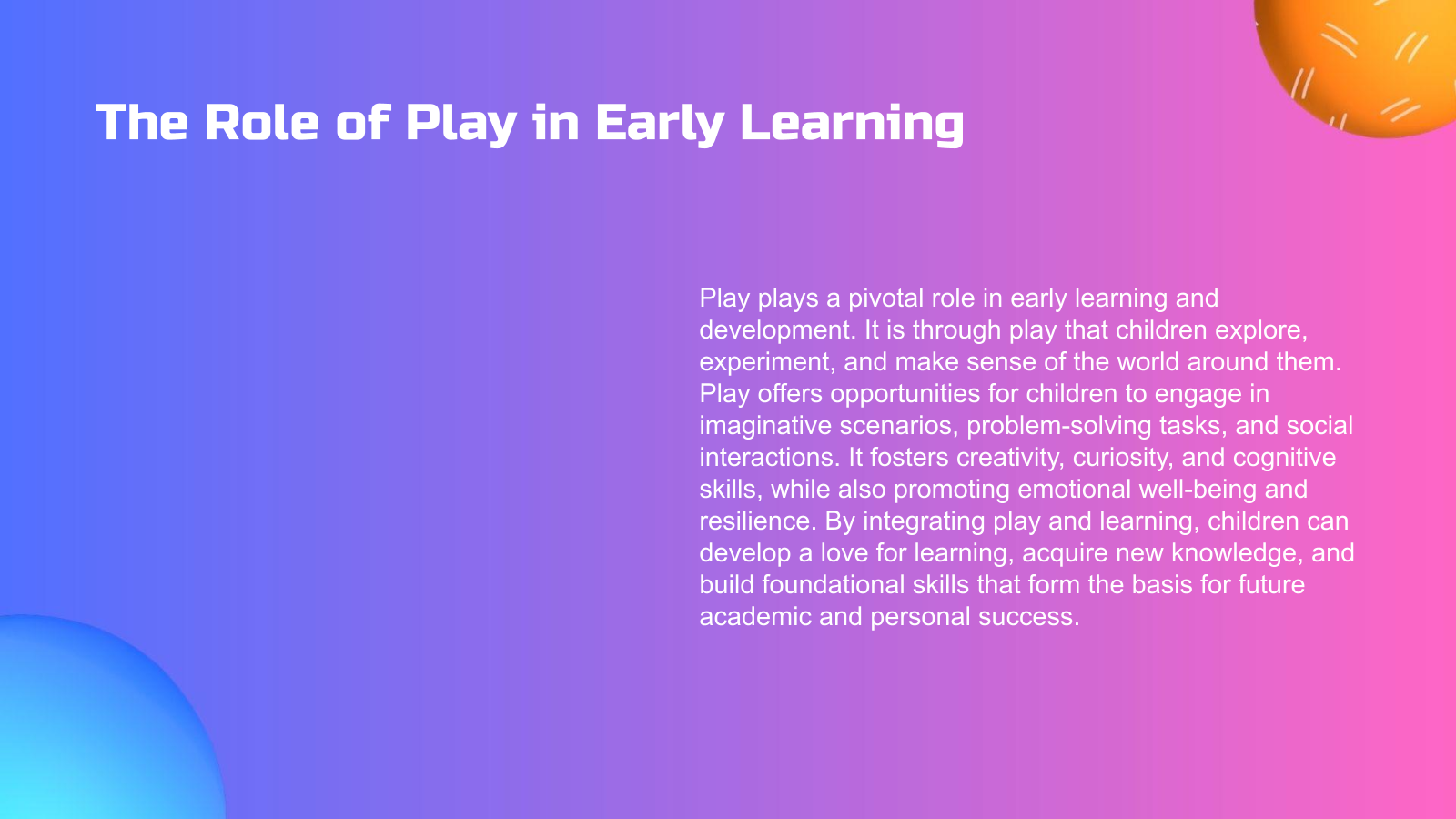 The Role of Play in Early Learning

Play plays a pivotal role in early learning and development. It is through play that children explore, experiment, and make sense of the world around them. Play offers opportunities for children to engage in imaginative scenarios, problem-solving tasks, and social interactions. It fosters creativity, curiosity, and cognitive skills, while also promoting emotional well-being and resilience. By integrating play and learning, children can develop a love for learning, acquire new knowledge, and build foundational skills that form the basis for future academic and personal success.